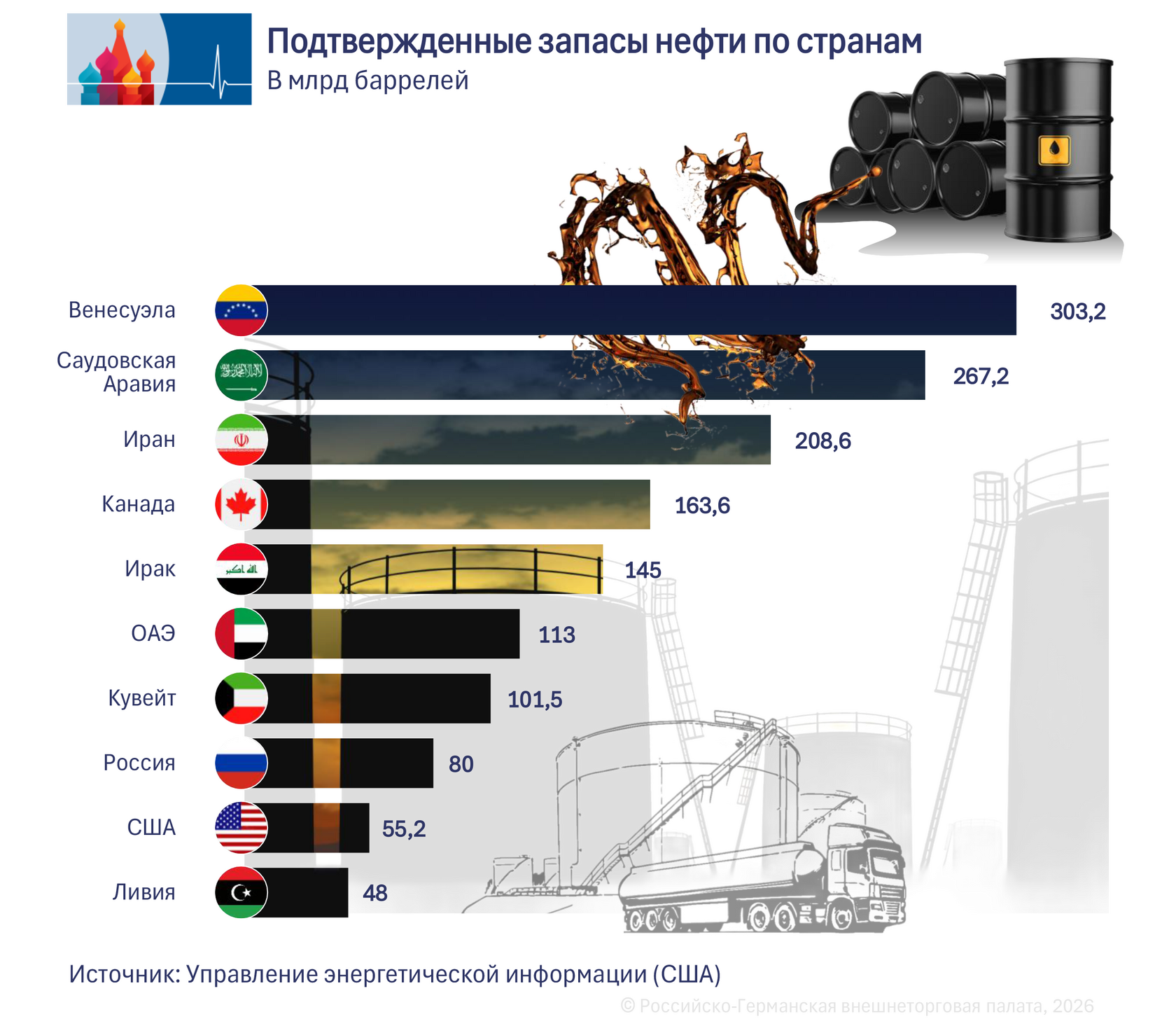 Подтвержденные запасы нефти по странам
В млрд баррелей

Венесуэла 303,2
Саудовская Аравия 267,2
Иран 208,6
Канада 163,6
Ирак 145
ОАЭ 113
Кувейт 101,5
Россия 80
США 55,2
Ливия 48

Источник: Управление энергетической информации (США)

© Российско-Германская внешнеторговая палата, 2026